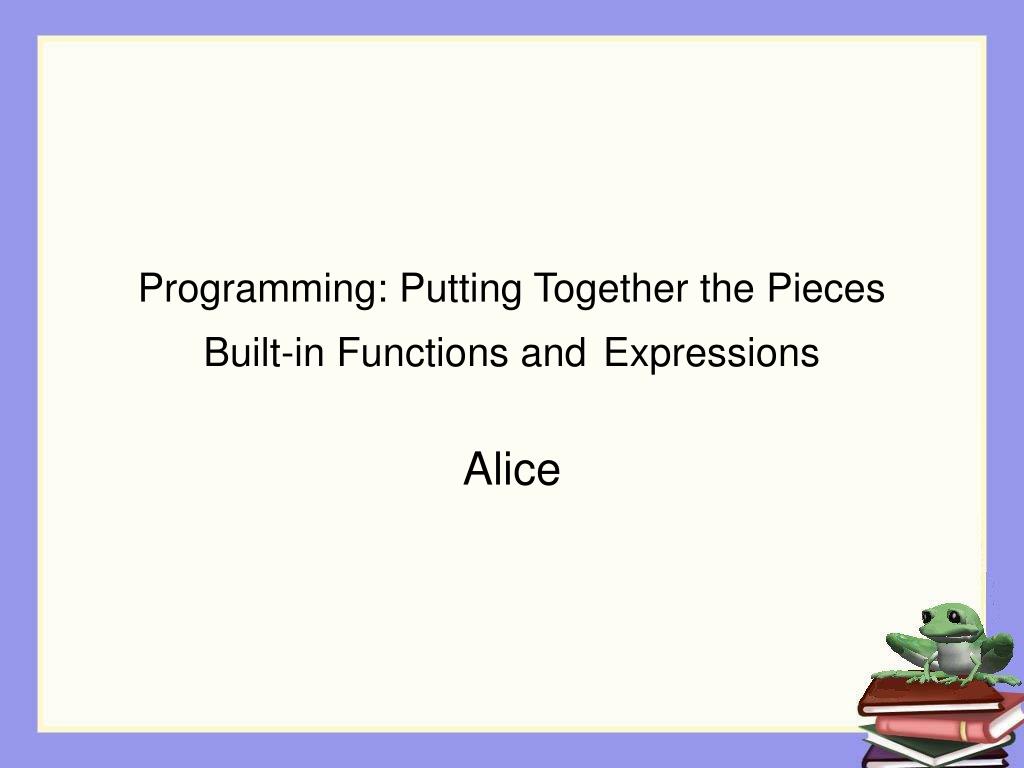 Programming: Putting Together the Pieces
Built-in Functions and Expressions

Alice